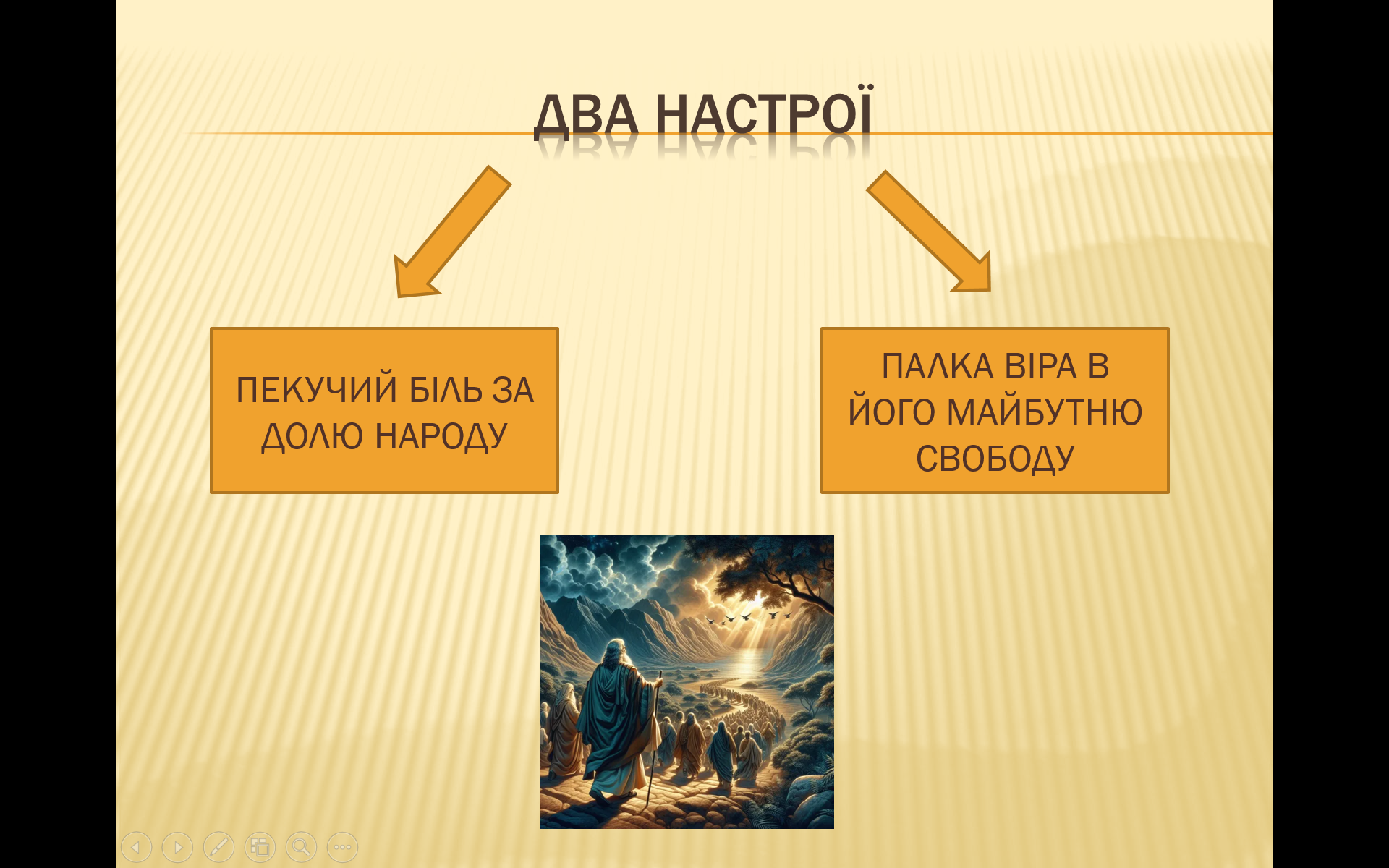 ДВА НАСТРОЇ

ПЕКУЧИЙ БІЛЬ ЗА ДОЛЮ НАРОДУ

ПАЛКА ВІРА В ЙОГО МАЙБУТНЮ СВОБОДУ